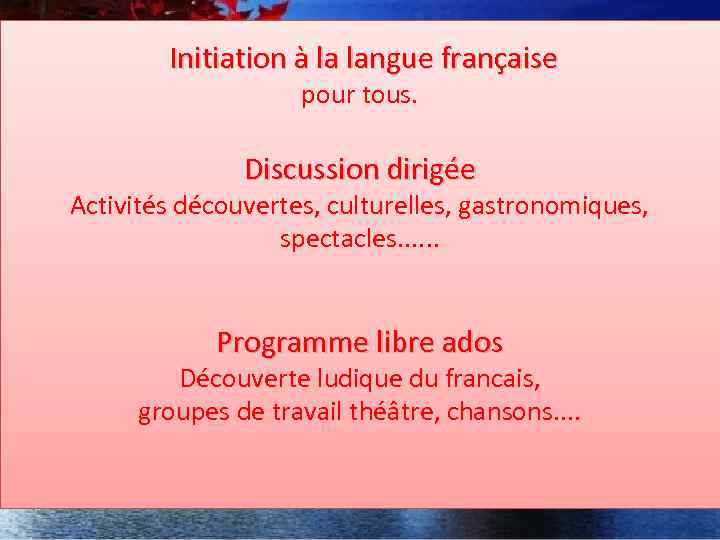 Initiation à la langue française
pour tous.

Discussion dirigée
Activités découvertes, culturelles, gastronomiques, spectacles……

Programme libre ados
Découverte ludique du francais,
groupes de travail théâtre, chansons….